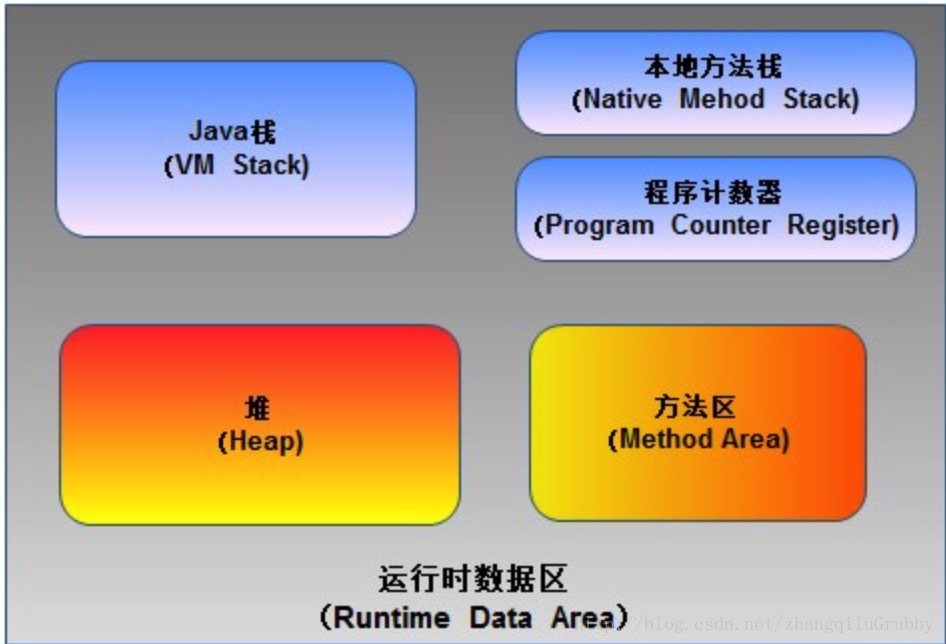 Java栈
(VM Stack)

本地方法栈
(Native Mehod Stack)

程序计数器
(Program Counter Register)

堆
(Heap)

方法区
(Method Area)

运行时数据区
(Runtime Data Area)

http://blog.csdn.net/zhangqiluGrubby